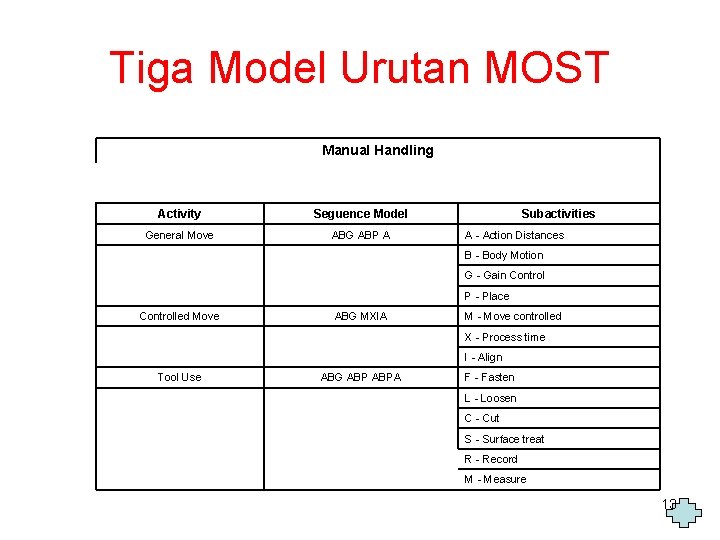 Tiga Model Urutan MOST

Manual Handling

| Activity | Seguence Model | Subactivities |
|---|---|---|
| General Move | ABG ABP A | A - Action Distances |
| | | B - Body Motion |
| | | G - Gain Control |
| | | P - Place |
| Controlled Move | ABG MXIA | M - Move controlled |
| | | X - Process time |
| | | I - Align |
| Tool Use | ABG ABP ABPA | F - Fasten |
| | | L - Loosen |
| | | C - Cut |
| | | S - Surface treat |
| | | R - Record |
| | | M - Measure |

13